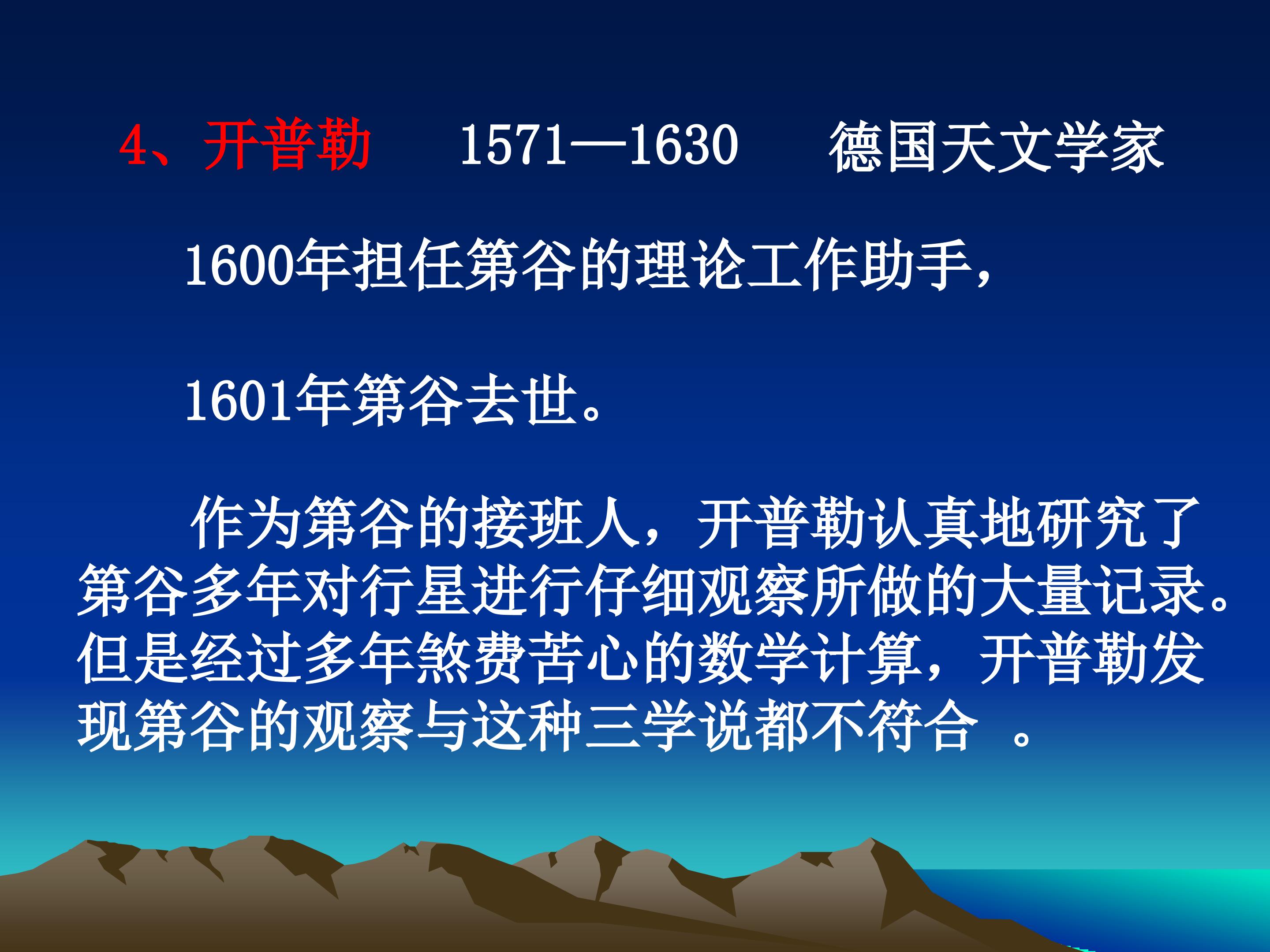 4、开普勒　1571—1630　德国天文学家

1600年担任第谷的理论工作助手，

1601年第谷去世。

作为第谷的接班人，开普勒认真地研究了第谷多年对行星进行仔细观察所做的大量记录。但是经过多年煞费苦心的数学计算，开普勒发现第谷的观察与这种三学说都不符合　。